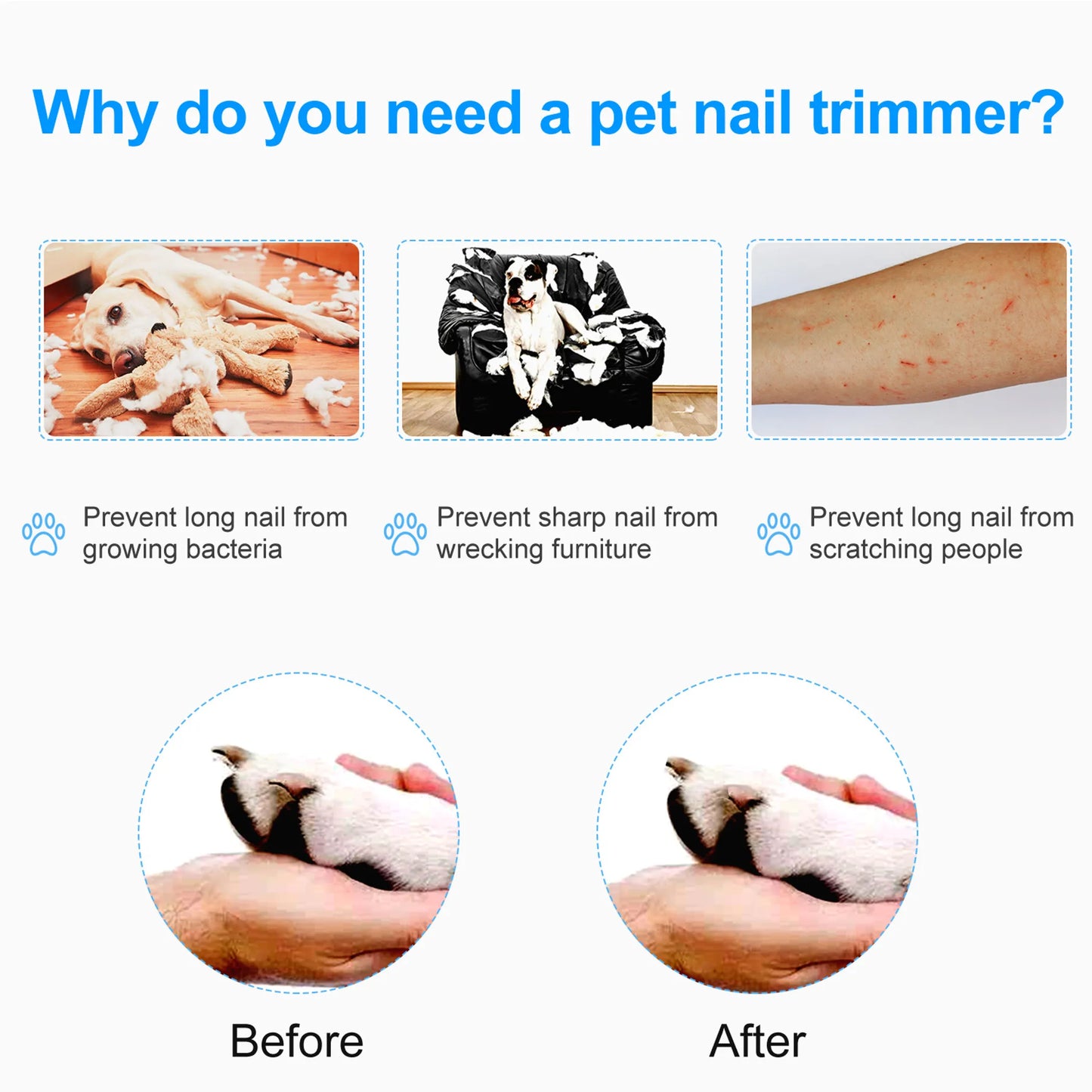 Why do you need a pet nail trimmer?

Prevent long nail from growing bacteria

Prevent sharp nail from wrecking furniture

Prevent long nail from scratching people

Before

After